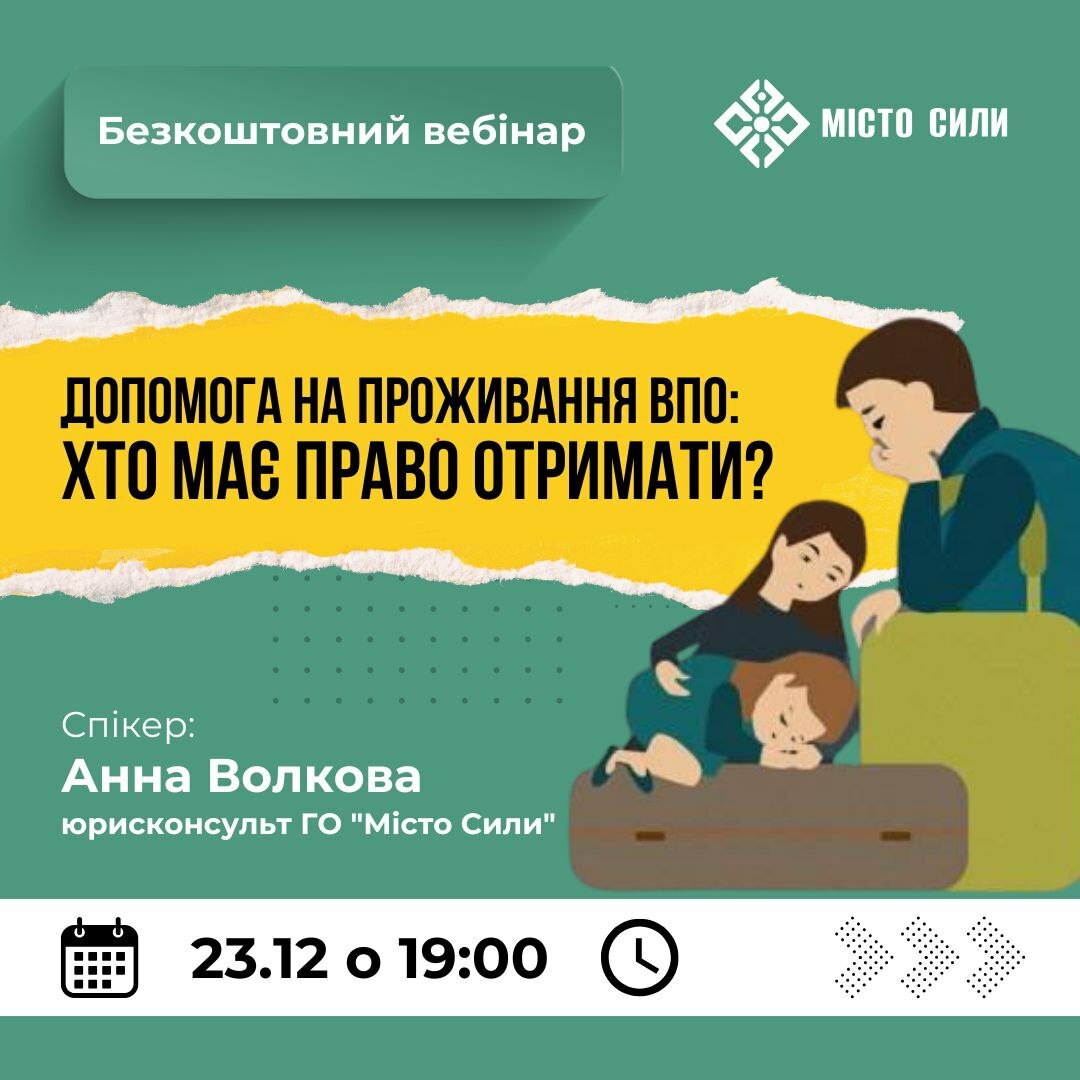 Безкоштовний вебінар

МІСТО СИЛИ

ДОПОМОГА НА ПРОЖИВАННЯ ВПО: ХТО МАЄ ПРАВО ОТРИМАТИ?

Спікер:
Анна Волкова
юрисконсульт ГО "Місто Сили"

23.12 о 19:00